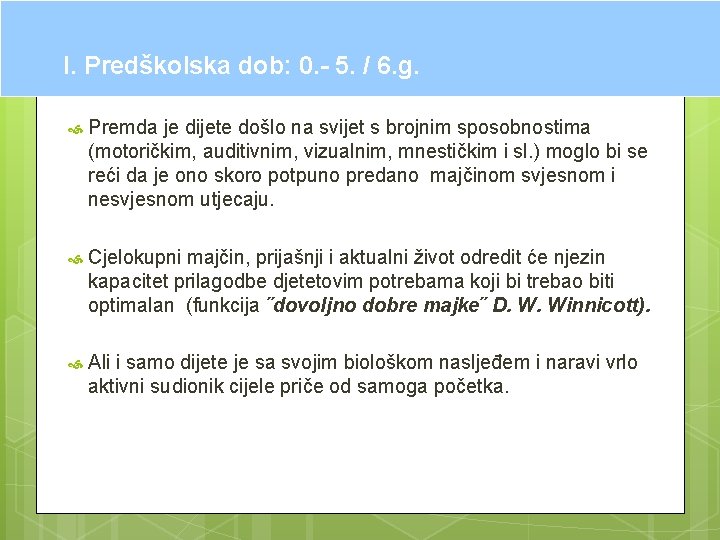 I. Predškolska dob: 0.- 5. / 6.g.

Premda je dijete došlo na svijet s brojnim sposobnostima (motoričkim, auditivnim, vizualnim, mnestičkim i sl.) moglo bi se reći da je ono skoro potpuno predano majčinom svjesnom i nesvjesnom utjecaju.

Cjelokupni majčin, prijašnji i aktualni život odredit će njezin kapacitet prilagodbe djetetovim potrebama koji bi trebao biti optimalan (funkcija ˝dovoljno dobre majke˝ D. W. Winnicott).

Ali i samo dijete je sa svojim biološkom nasljeđem i naravi vrlo aktivni sudionik cijele priče od samoga početka.